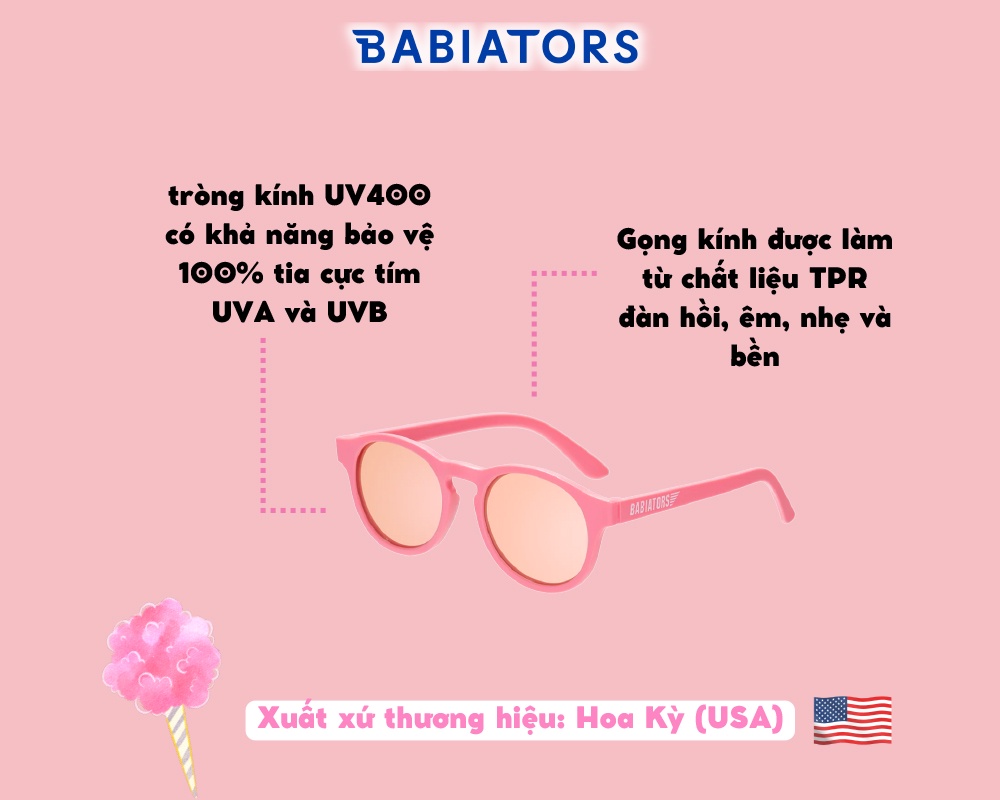 BABIATORS

tròng kính UV400 có khả năng bảo vệ 100% tia cực tím UVA và UVB

Gọng kính được làm từ chất liệu TPR đàn hồi, êm, nhẹ và bền

BABIATORS

Xuất xứ thương hiệu: Hoa Kỳ (USA)